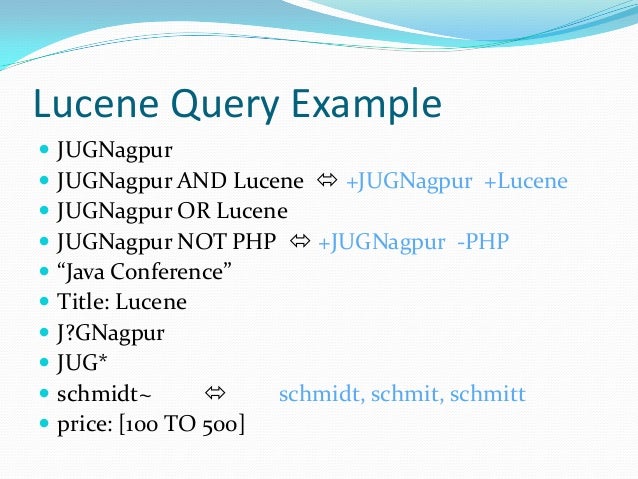 Lucene Query Example

- JUGNagpur
- JUGNagpur AND Lucene ⇔ +JUGNagpur +Lucene
- JUGNagpur OR Lucene
- JUGNagpur NOT PHP ⇔ +JUGNagpur -PHP
- “Java Conference”
- Title: Lucene
- J?GNagpur
- JUG*
- schmidt~ ⇔ schmidt, schmit, schmitt
- price: [100 TO 500]